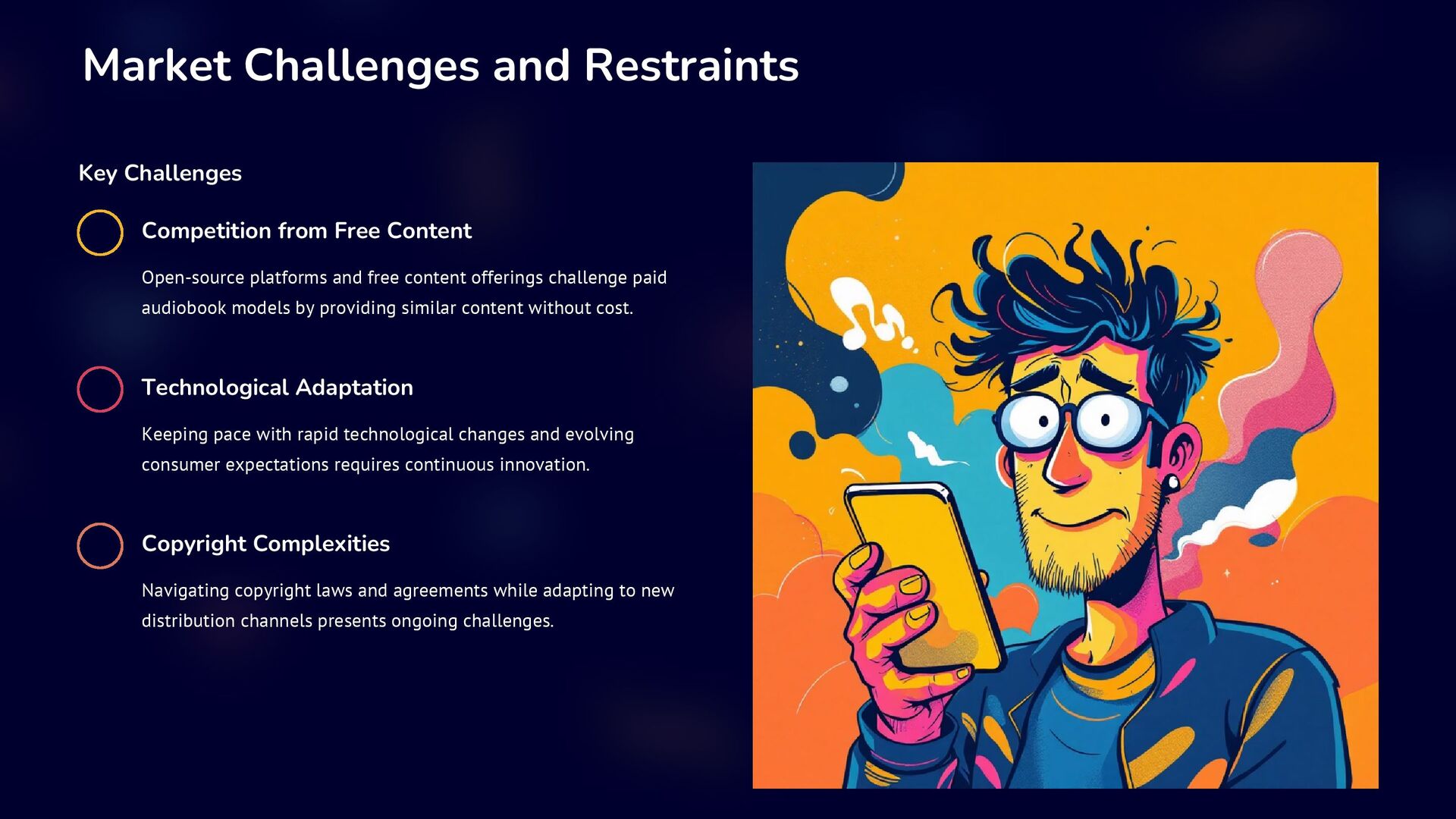 Market Challenges and Restraints

Key Challenges

Competition from Free Content

Open-source platforms and free content offerings challenge paid audiobook models by providing similar content without cost.

Technological Adaptation

Keeping pace with rapid technological changes and evolving consumer expectations requires continuous innovation.

Copyright Complexities

Navigating copyright laws and agreements while adapting to new distribution channels presents ongoing challenges.